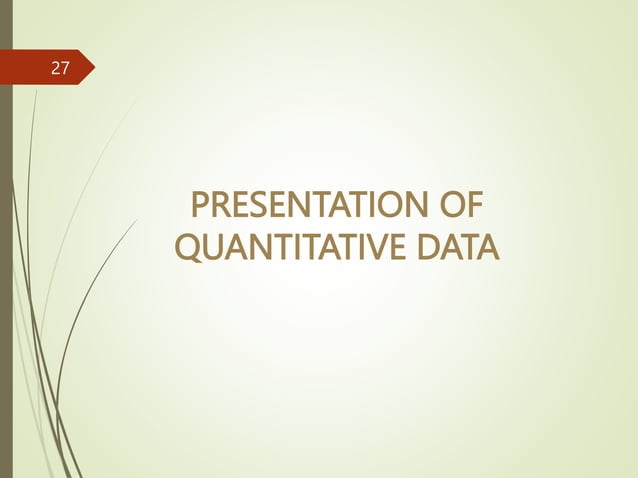 27

PRESENTATION OF QUANTITATIVE DATA